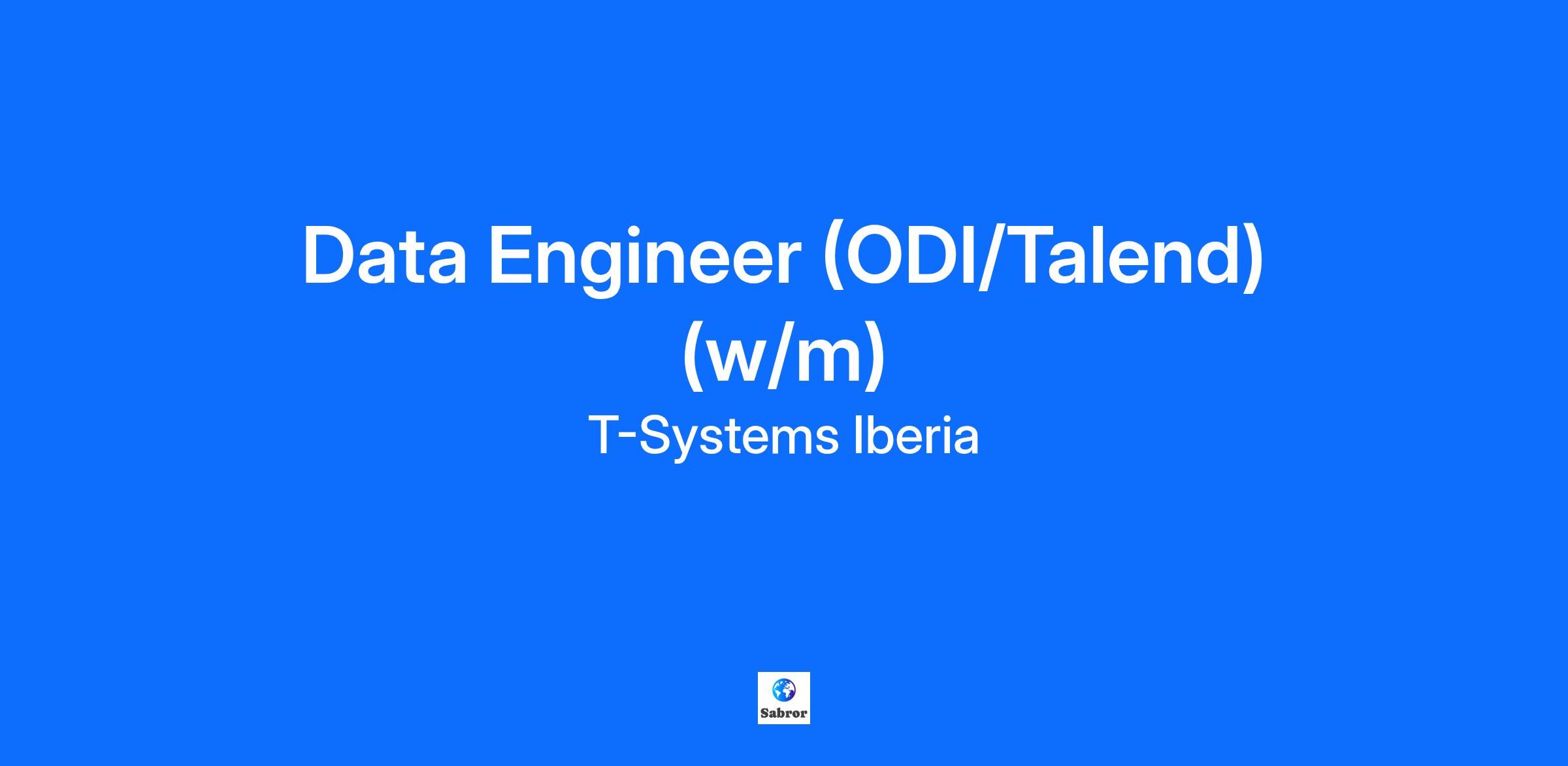 Data Engineer (ODI/Talend) (w/m)

T-Systems Iberia

Sabror